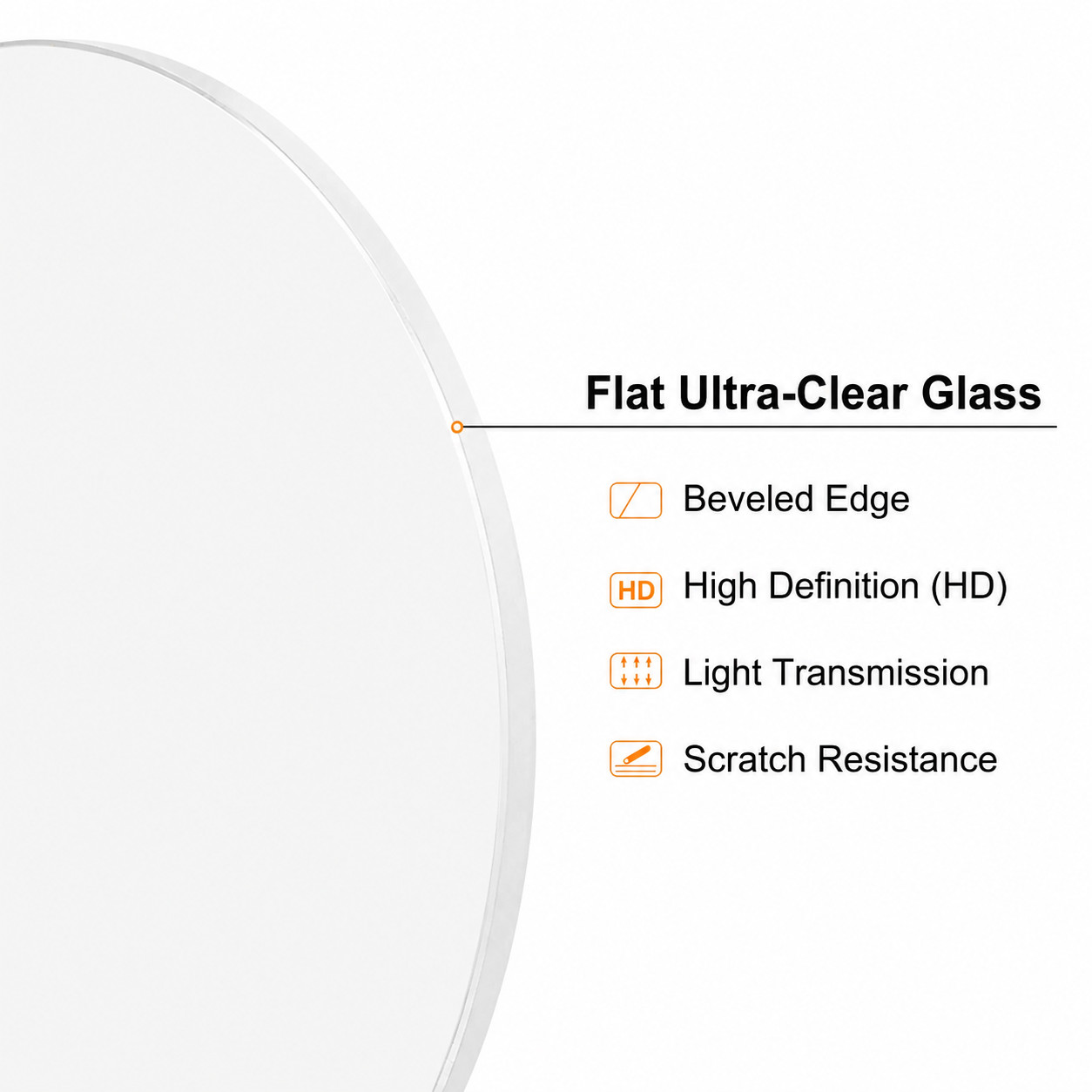 Flat Ultra-Clear Glass

Beveled Edge

HD High Definition (HD)

Light Transmission

Scratch Resistance